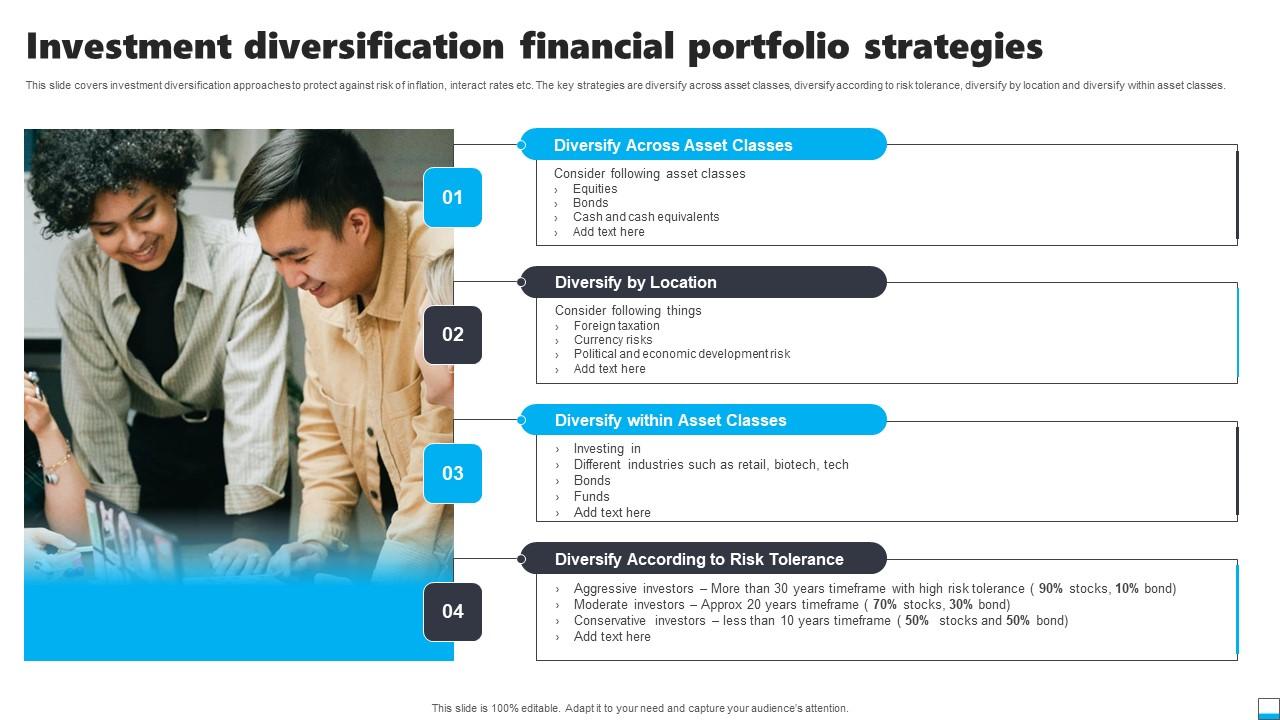 Investment diversification financial portfolio strategies

This slide covers investment diversification approaches to protect against risk of inflation, interact rates etc. The key strategies are diversify across asset classes, diversify according to risk tolerance, diversify by location and diversify within asset classes.

01

Diversify Across Asset Classes

Consider following asset classes
› Equities
› Bonds
› Cash and cash equivalents
› Add text here

02

Diversify by Location

Consider following things
› Foreign taxation
› Currency risks
› Political and economic development risk
› Add text here

03

Diversify within Asset Classes

› Investing in
› Different industries such as retail, biotech, tech
› Bonds
› Funds
› Add text here

04

Diversify According to Risk Tolerance

› Aggressive investors – More than 30 years timeframe with high risk tolerance ( 90% stocks, 10% bond)
› Moderate investors – Approx 20 years timeframe ( 70% stocks, 30% bond)
› Conservative investors – less than 10 years timeframe ( 50% stocks and 50% bond)
› Add text here

This slide is 100% editable. Adapt it to your need and capture your audience's attention.